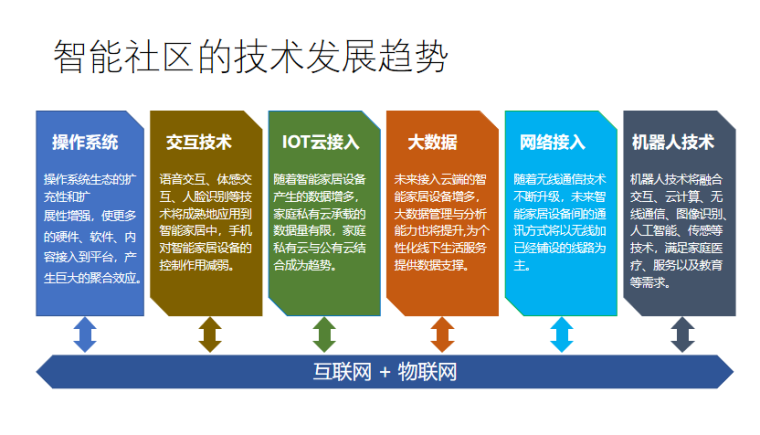 智能社区的技术发展趋势

操作系统

操作系统生态的扩充性和扩展性增强，使更多的硬件、软件、内容接入到平台，产生巨大的聚合效应。

交互技术

语音交互、体感交互、人脸识别等技术将成熟地应用到智能家居中，手机对智能家居设备的控制作用减弱。

IOT云接入

随着智能家居设备产生的数据增多，家庭私有云承载的数据量有限，家庭私有云与公有云结合成为趋势。

大数据

未来接入云端的智能家居设备增多，大数据管理与分析能力也将提升,为个性化线下生活服务提供数据支撑。

网络接入

随着无线通信技术不断升级，未来智能家居设备间的通讯方式将以无线加已经铺设的线路为主。

机器人技术

机器人技术将融合交互、云计算、无线通信、图像识别、人工智能、传感等技术，满足家庭医疗、服务以及教育等需求。

互联网 + 物联网